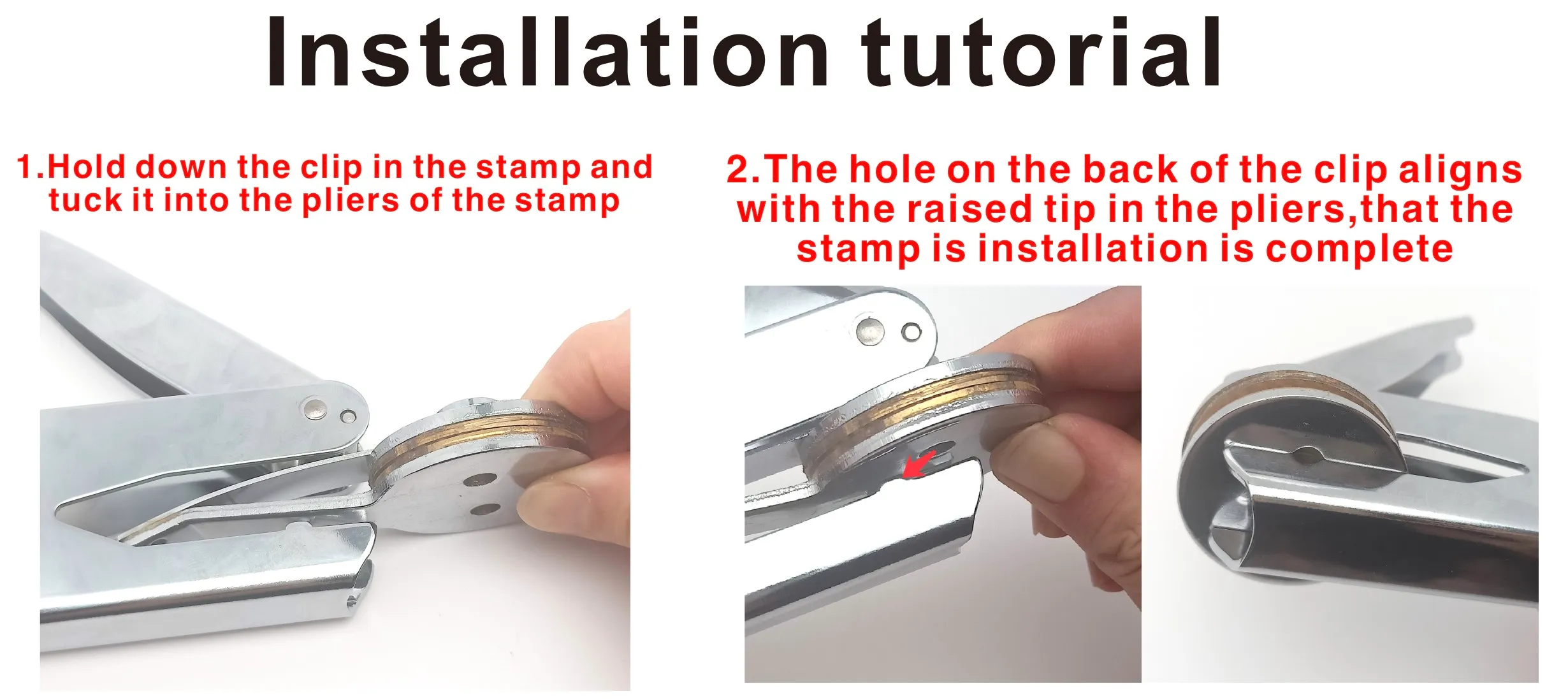 Installation tutorial

1.Hold down the clip in the stamp and tuck it into the pliers of the stamp

2.The hole on the back of the clip aligns with the raised tip in the pliers,that the stamp is installation is complete